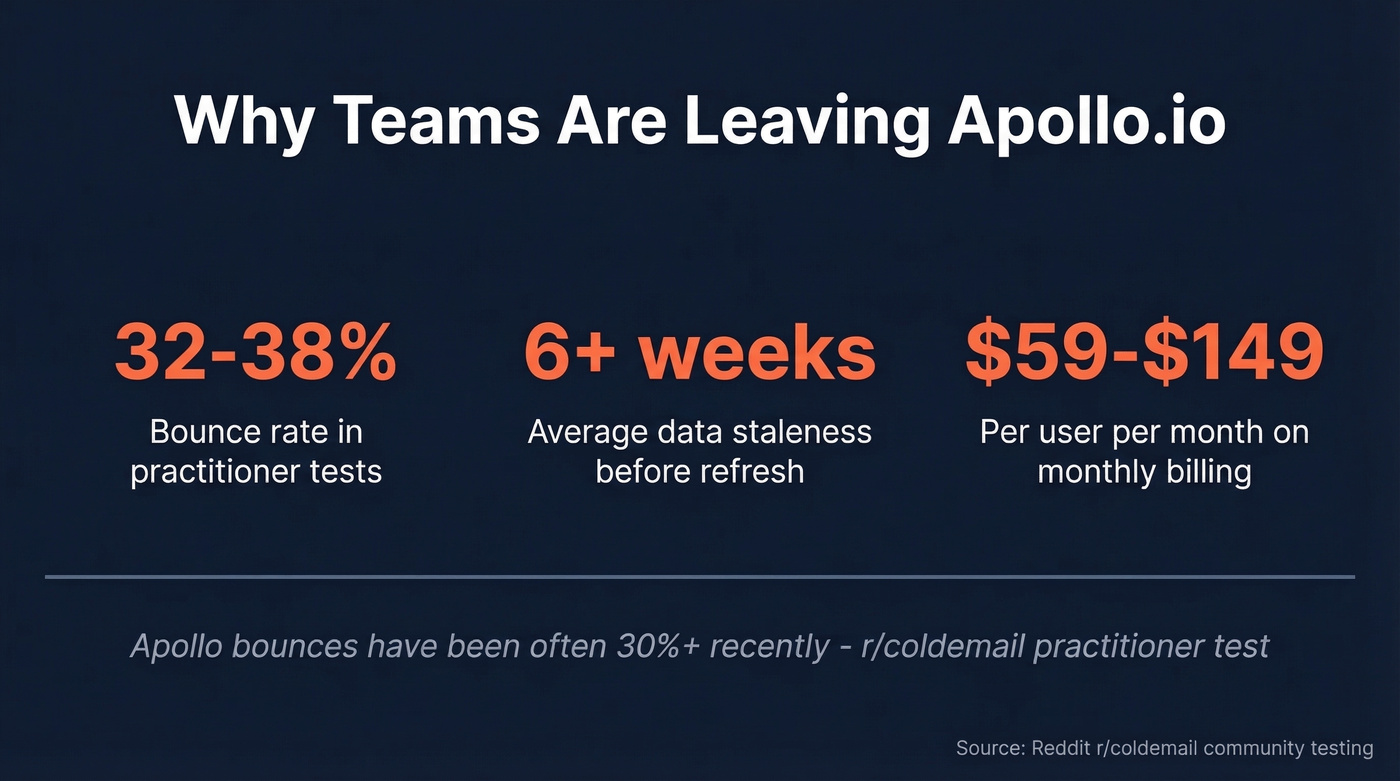 Why Teams Are Leaving Apollo.io

32-38%
Bounce rate in practitioner tests

6+ weeks
Average data staleness before refresh

\$59-\$149
Per user per month on monthly billing

Apollo bounces have been often 30%+ recently - r/coldemail practitioner test

Source: Reddit r/coldemail community testing